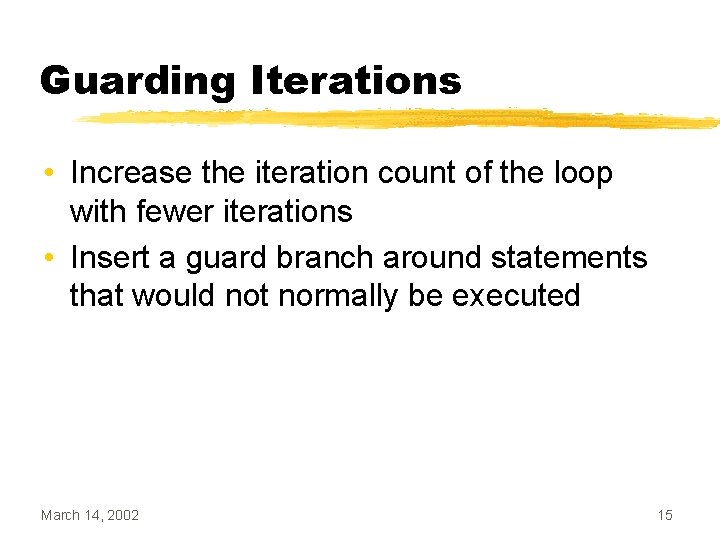 Guarding Iterations

• Increase the iteration count of the loop with fewer iterations
• Insert a guard branch around statements that would not normally be executed

March 14, 2002

15